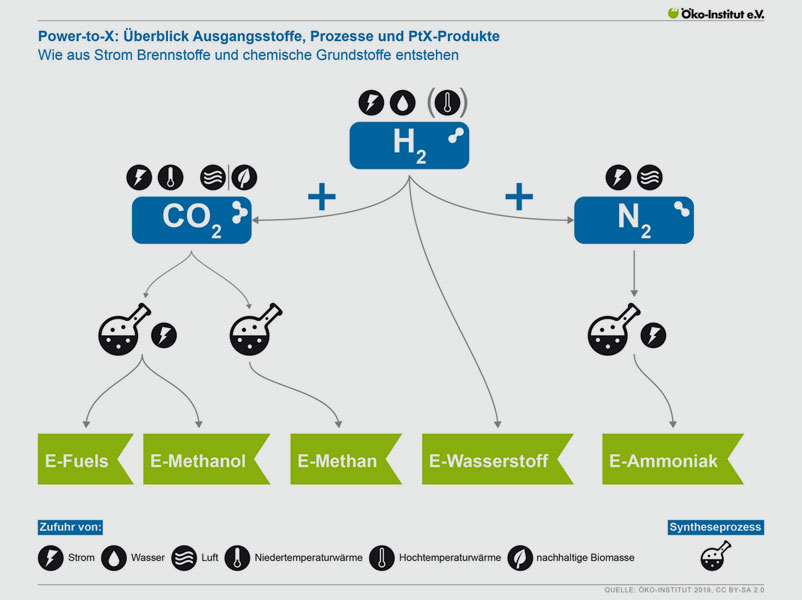 Öko-Institut e.V.

Power-to-X: Überblick Ausgangsstoffe, Prozesse und PtX-Produkte
Wie aus Strom Brennstoffe und chemische Grundstoffe entstehen

$H_2$

$CO_2$

+

+

$N_2$

E-Fuels

E-Methanol

E-Methan

E-Wasserstoff

E-Ammoniak

Zufuhr von:

Strom Wasser Luft Niedertemperaturwärme Hochtemperaturwärme nachhaltige Biomasse

Syntheseprozess

QUELLE: ÖKO-INSTITUT 2019, CC BY-SA 2.0